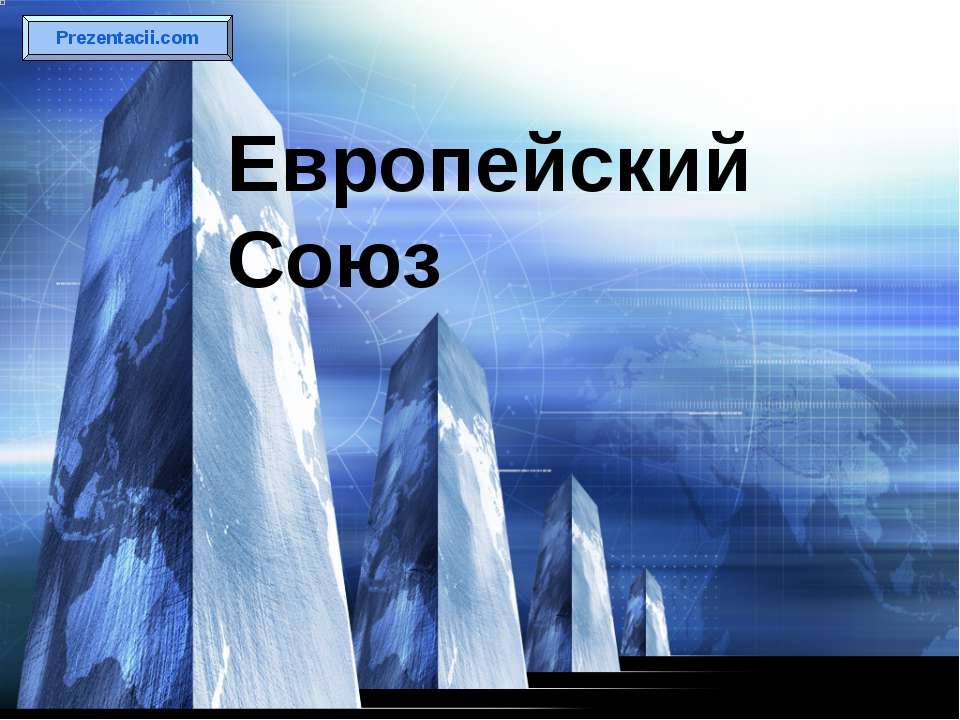 Prezentacii.com

Европейский Союз